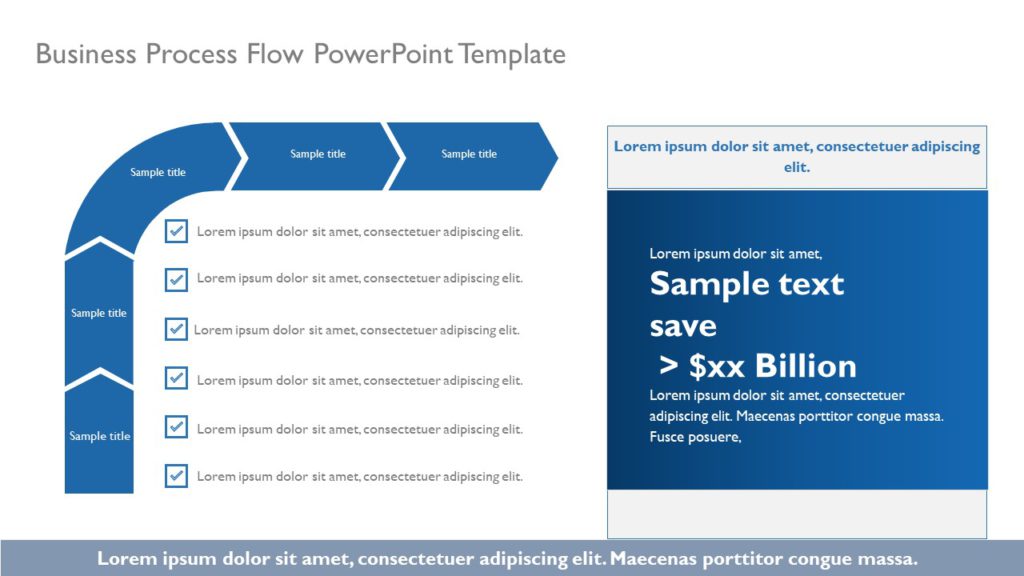 Business Process Flow PowerPoint Template

Sample title

Sample title

Sample title

Sample title

Sample title

Lorem ipsum dolor sit amet, consectetuer adipiscing elit.

Lorem ipsum dolor sit amet, consectetuer adipiscing elit.

Lorem ipsum dolor sit amet, consectetuer adipiscing elit.

Lorem ipsum dolor sit amet, consectetuer adipiscing elit.

Lorem ipsum dolor sit amet, consectetuer adipiscing elit.

Lorem ipsum dolor sit amet, consectetuer adipiscing elit.

Lorem ipsum dolor sit amet, consectetuer adipiscing elit.

Lorem ipsum dolor sit amet,

Sample text save > $xx Billion

Lorem ipsum dolor sit amet, consectetuer adipiscing elit. Maecenas porttitor congue massa. Fusce posuere,

Lorem ipsum dolor sit amet, consectetuer adipiscing elit. Maecenas porttitor congue massa.